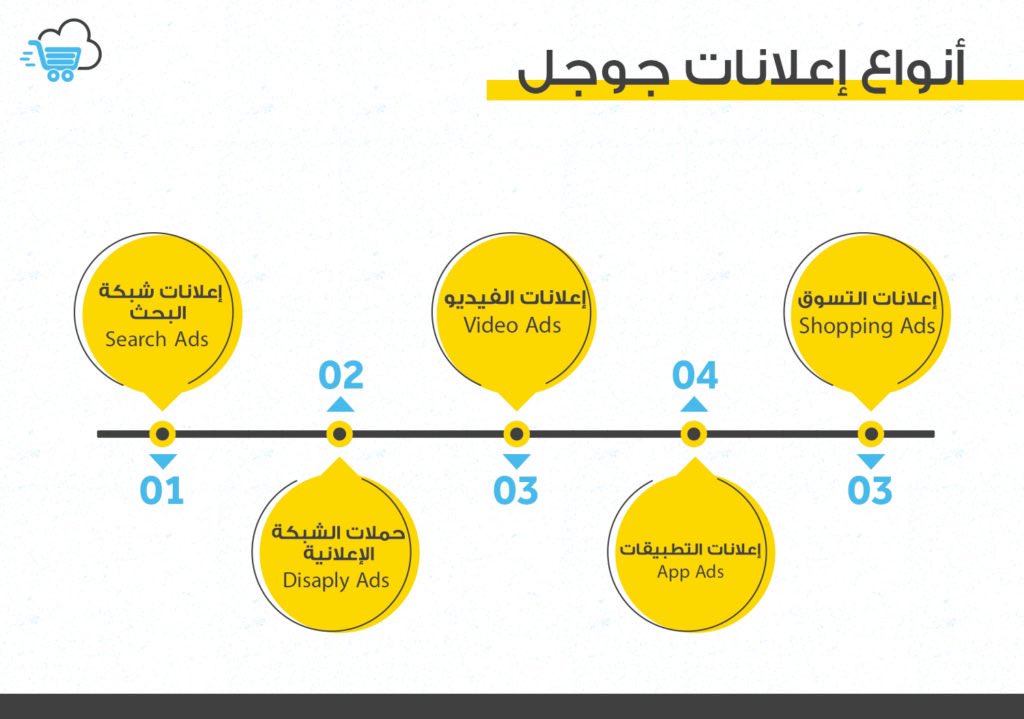 أنواع إعلانات جوجل

إعلانات شبكة البحث
Search Ads

01

02

حملات الشبكة الإعلانية
Disaply Ads

إعلانات الفيديو
Video Ads

03

04

إعلانات التطبيقات
App Ads

إعلانات التسوق
Shopping Ads

03